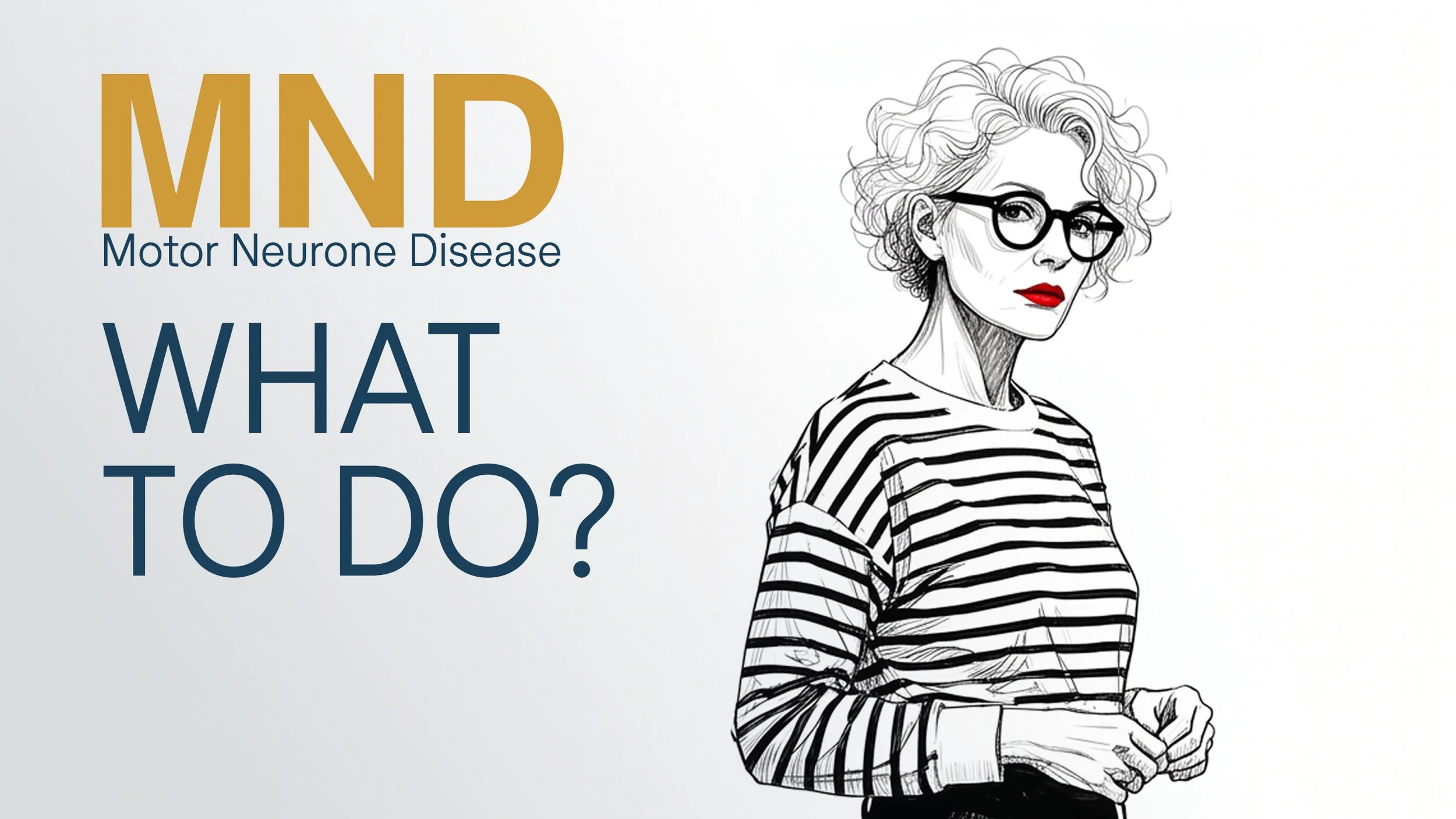 MND
Motor Neurone Disease

WHAT TO DO?